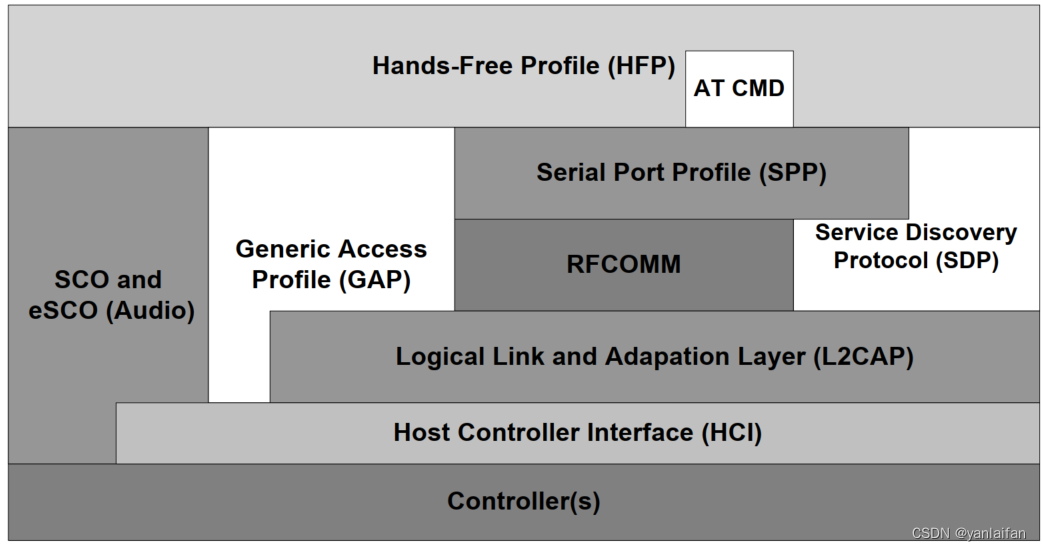 Hands-Free Profile (HFP)

AT CMD

Serial Port Profile (SPP)

SCO and eSCO (Audio)

Generic Access Profile (GAP)

RFCOMM

Service Discovery Protocol (SDP)

Logical Link and Adapation Layer (L2CAP)

Host Controller Interface (HCI)

Controller(s)

CSDN @yanlaifan